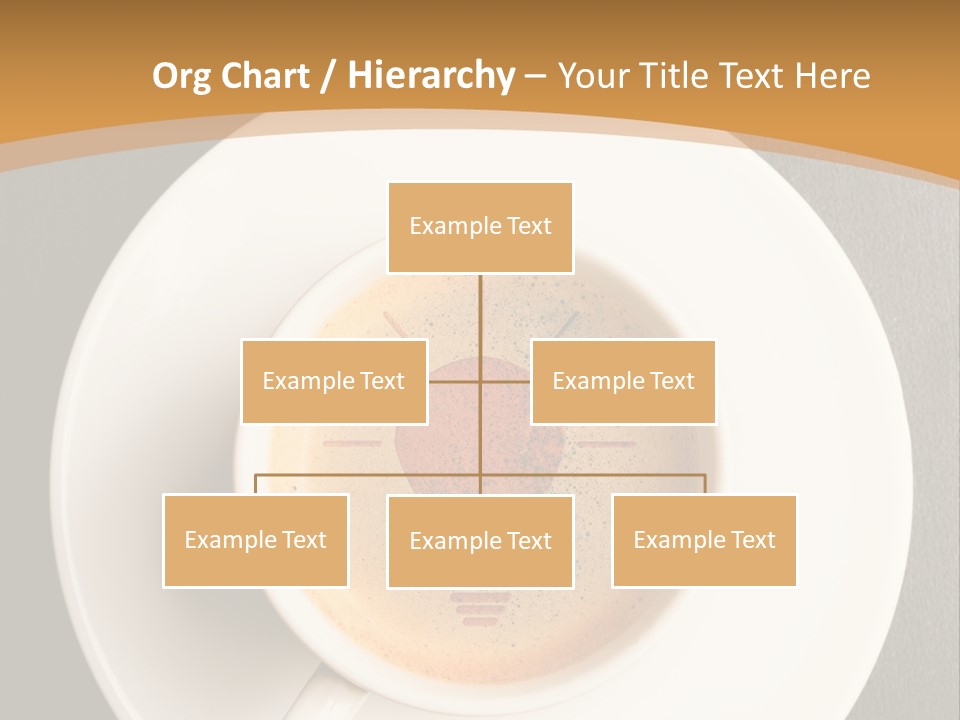 Org Chart / Hierarchy – Your Title Text Here

Example Text

Example Text

Example Text

Example Text

Example Text

Example Text